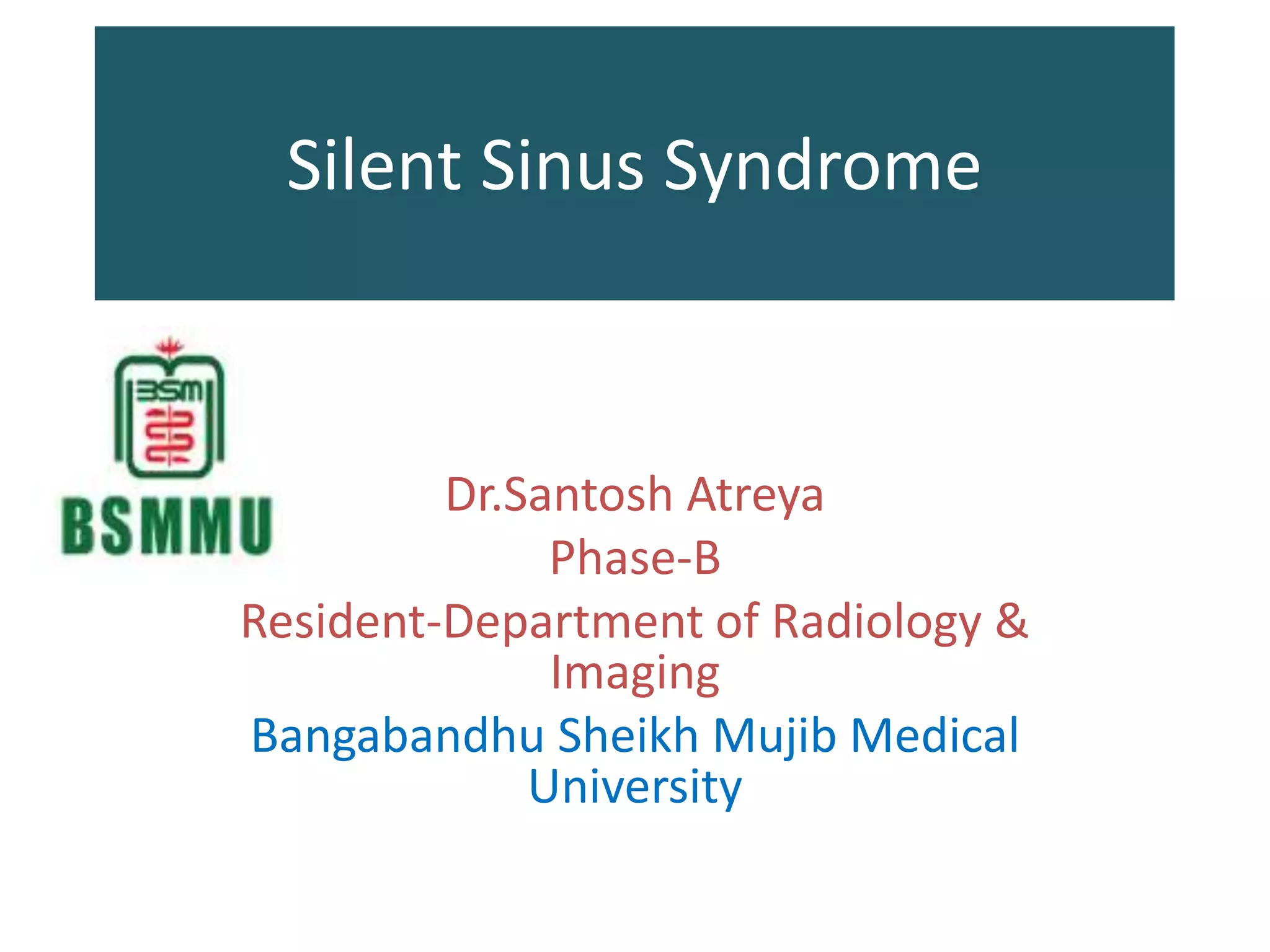 Silent Sinus Syndrome

BSM

BSMMU

Dr.Santosh Atreya
Phase-B
Resident-Department of Radiology & Imaging
Bangabandhu Sheikh Mujib Medical University